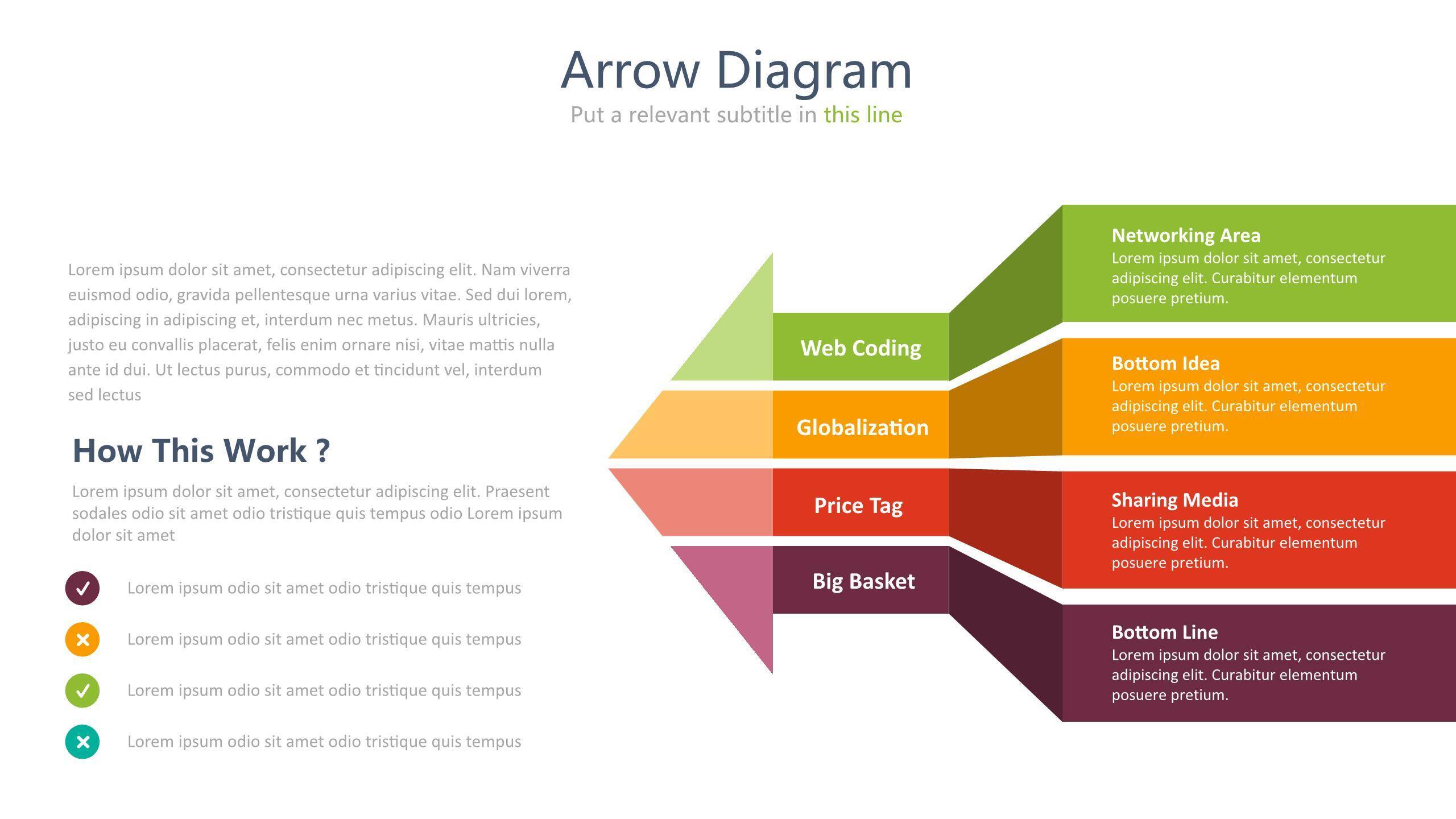 Arrow Diagram
Put a relevant subtitle in this line

Lorem ipsum dolor sit amet, consectetur adipiscing elit. Nam viverra euismod odio, gravida pellentesque urna varius vitae. Sed dui lorem, adipiscing in adipiscing et, interdum nec metus. Mauris ultricies, justo eu convallis placerat, felis enim ornare nisi, vitae mattis nulla ante id dui. Ut lectus purus, commodo et tincidunt vel, interdum sed lectus

How This Work ?

Lorem ipsum dolor sit amet, consectetur adipiscing elit. Praesent sodales odio sit amet odio tristique quis tempus odio Lorem ipsum dolor sit amet

Lorem ipsum odio sit amet odio tristique quis tempus

Lorem ipsum odio sit amet odio tristique quis tempus

Lorem ipsum odio sit amet odio tristique quis tempus

Lorem ipsum odio sit amet odio tristique quis tempus

Web Coding

Globalization

Price Tag

Big Basket

Networking Area
Lorem ipsum dolor sit amet, consectetur adipiscing elit. Curabitur elementum posuere pretium.

Bottom Idea
Lorem ipsum dolor sit amet, consectetur adipiscing elit. Curabitur elementum posuere pretium.

Sharing Media
Lorem ipsum dolor sit amet, consectetur adipiscing elit. Curabitur elementum posuere pretium.

Bottom Line
Lorem ipsum dolor sit amet, consectetur adipiscing elit. Curabitur elementum posuere pretium.